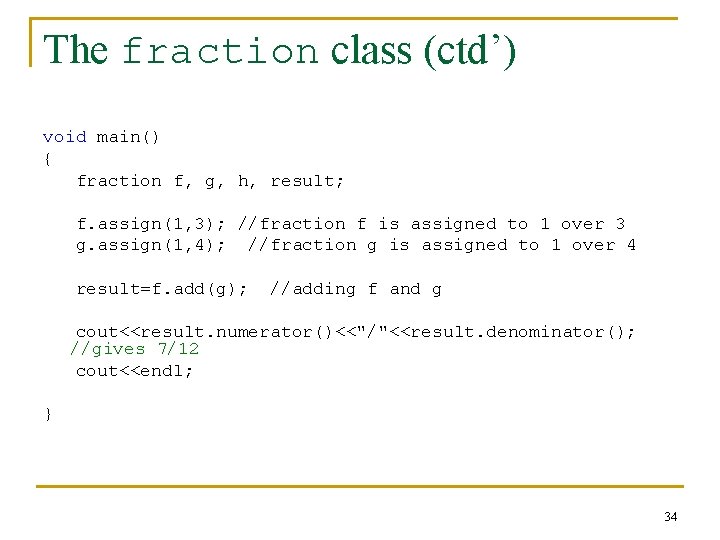 The fraction class (ctd’)

void main()
{
fraction f, g, h, result;

f.assign(1,3); //fraction f is assigned to 1 over 3
g.assign(1,4); //fraction g is assigned to 1 over 4

result=f.add(g); //adding f and g

cout<<result.numerator()<<"/"<<result.denominator();
//gives 7/12
cout<<endl;

}

34